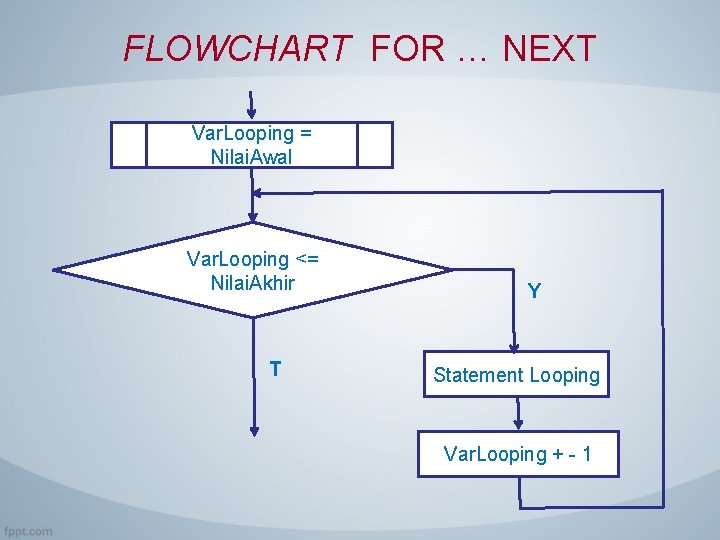 FLOWCHART FOR ... NEXT

VarLooping = NilaiAwal

VarLooping <= NilaiAkhir

Y

T

Statement Looping

VarLooping + - 1

fppt.com